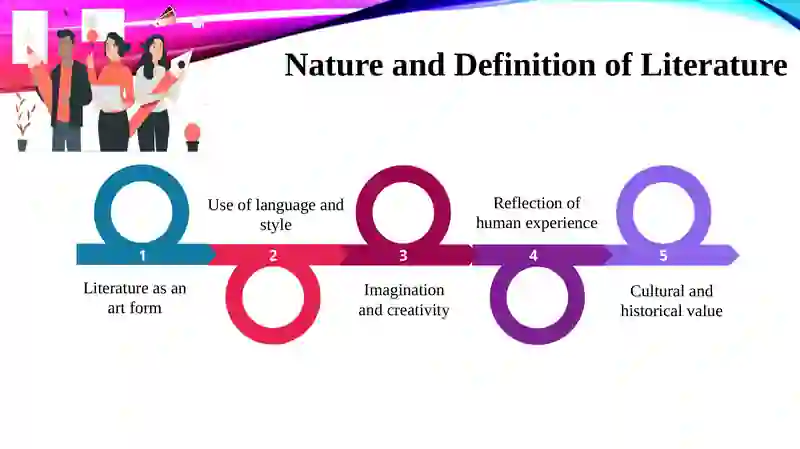 Nature and Definition of Literature

1
Literature as an art form

2
Use of language and style

3
Imagination and creativity

4
Reflection of human experience

5
Cultural and historical value